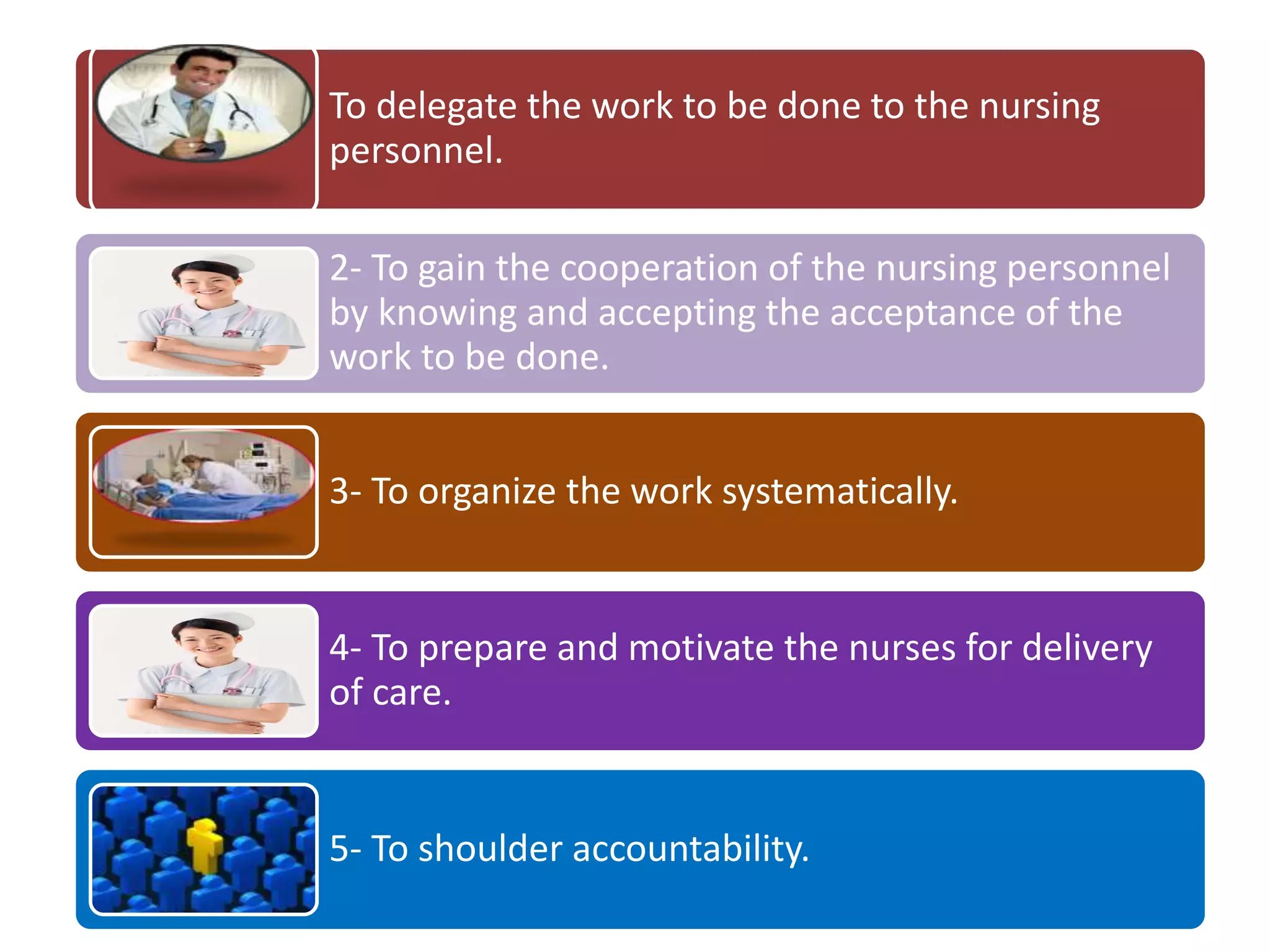 To delegate the work to be done to the nursing personnel.

2- To gain the cooperation of the nursing personnel by knowing and accepting the acceptance of the work to be done.

3- To organize the work systematically.

4- To prepare and motivate the nurses for delivery of care.

5- To shoulder accountability.